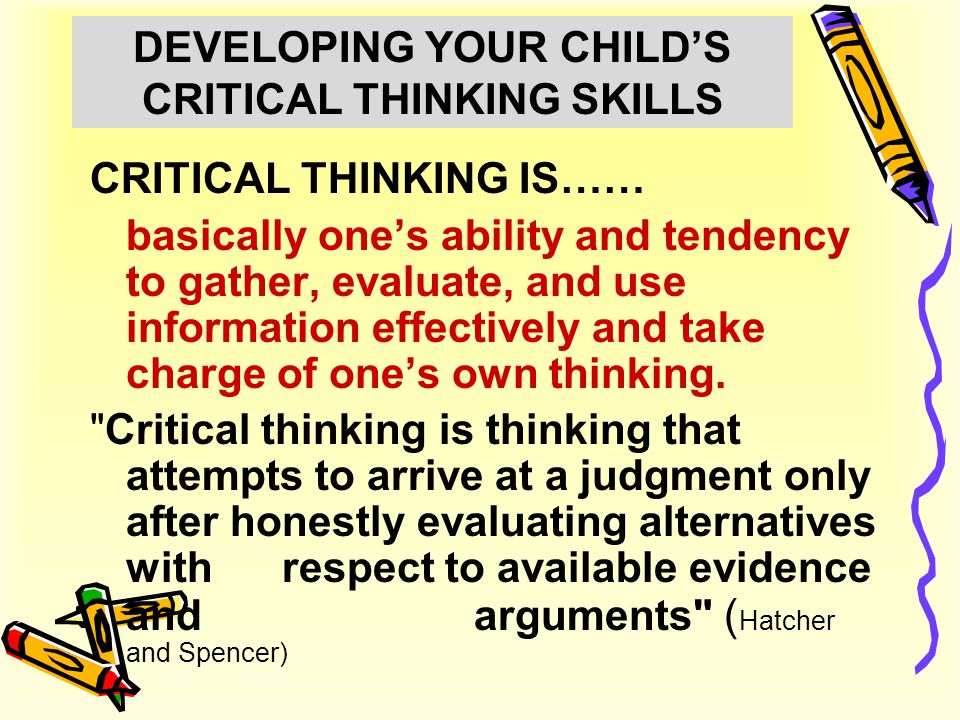 DEVELOPING YOUR CHILD'S CRITICAL THINKING SKILLS

CRITICAL THINKING IS……

basically one's ability and tendency to gather, evaluate, and use information effectively and take charge of one's own thinking.

"Critical thinking is thinking that attempts to arrive at a judgment only after honestly evaluating alternatives with respect to available evidence and arguments" (Hatcher and Spencer)